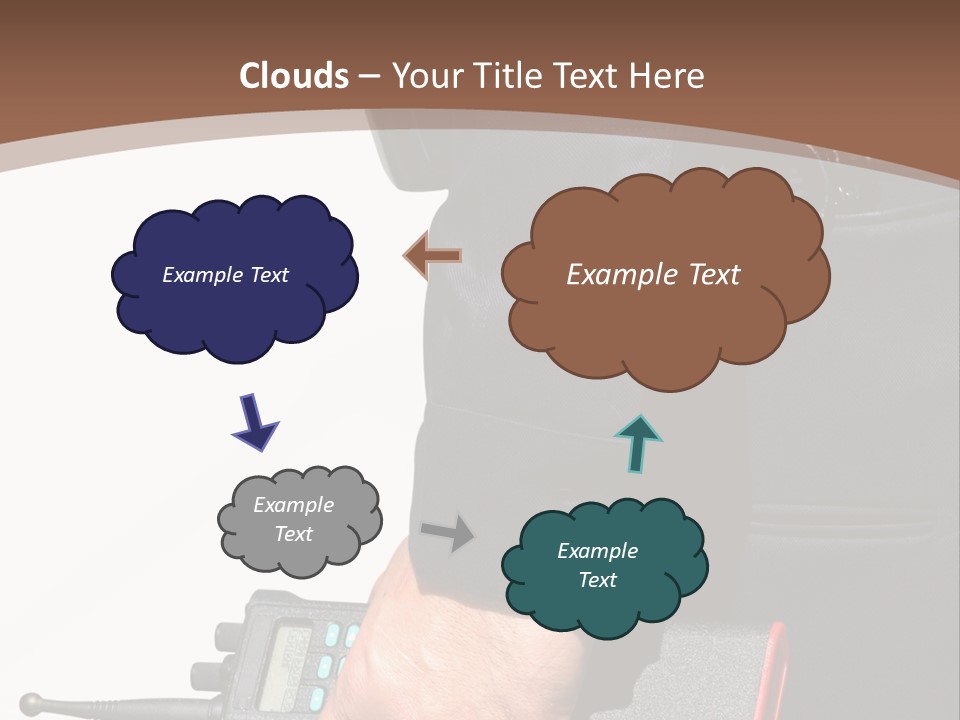 Clouds – Your Title Text Here

Example Text

Example Text

Example Text

Example Text